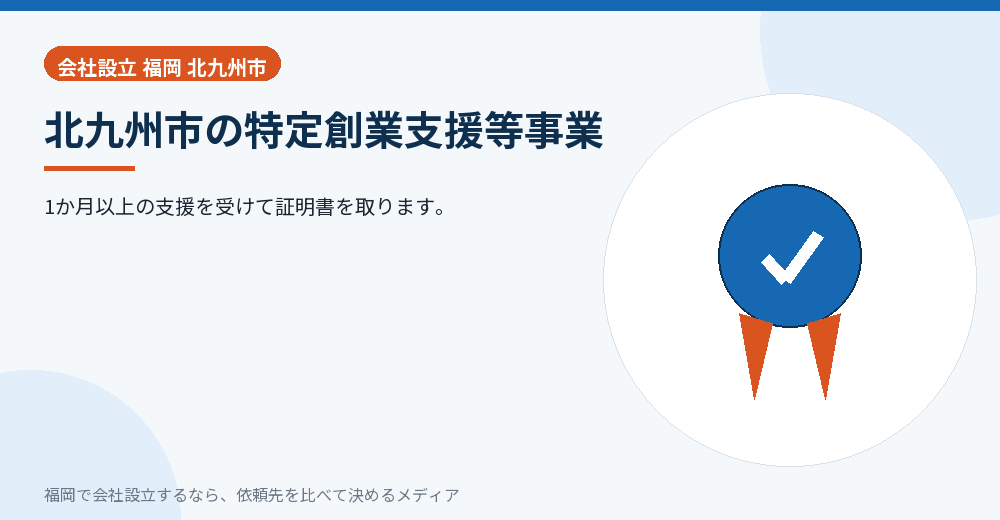 会社設立 福岡 北九州市

北九州市の特定創業支援等事業

1か月以上の支援を受けて証明書を取ります。

福岡で会社設立するなら、依頼先を比べて決めるメディア